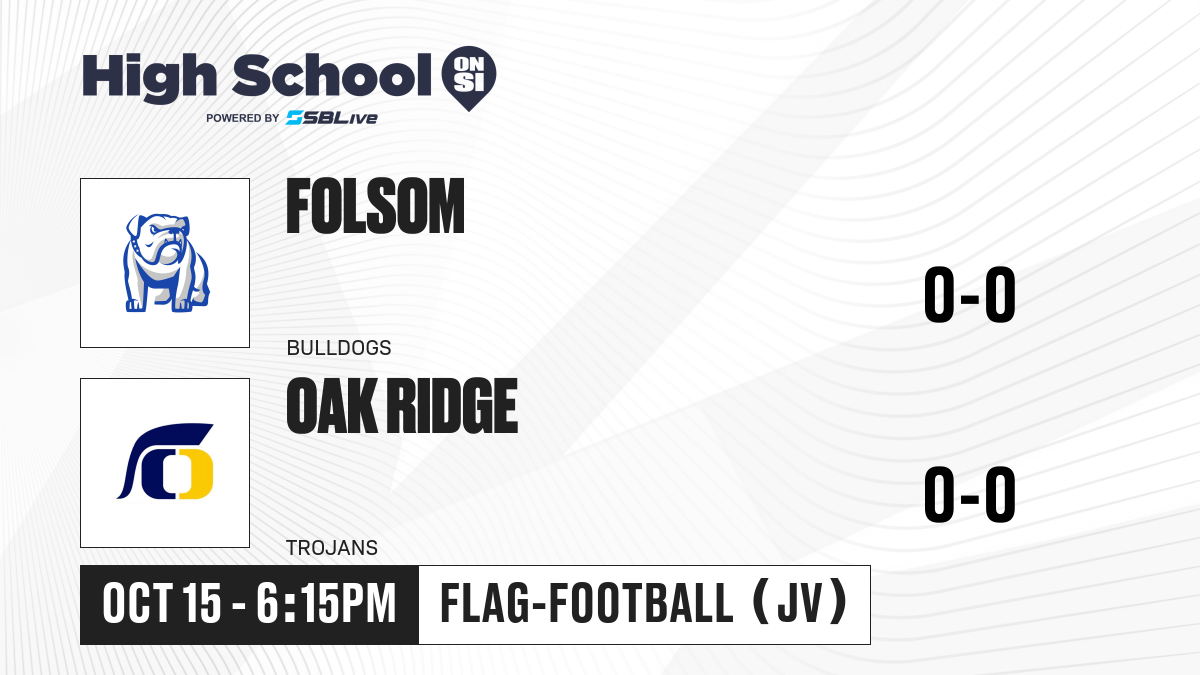 High School ON SI
POWERED BY SBLive

FOLSOM
BULLDOGS
0-0

OAK RIDGE
TROJANS
0-0

OCT 15 - 6:15PM
FLAG-FOOTBALL (JV)